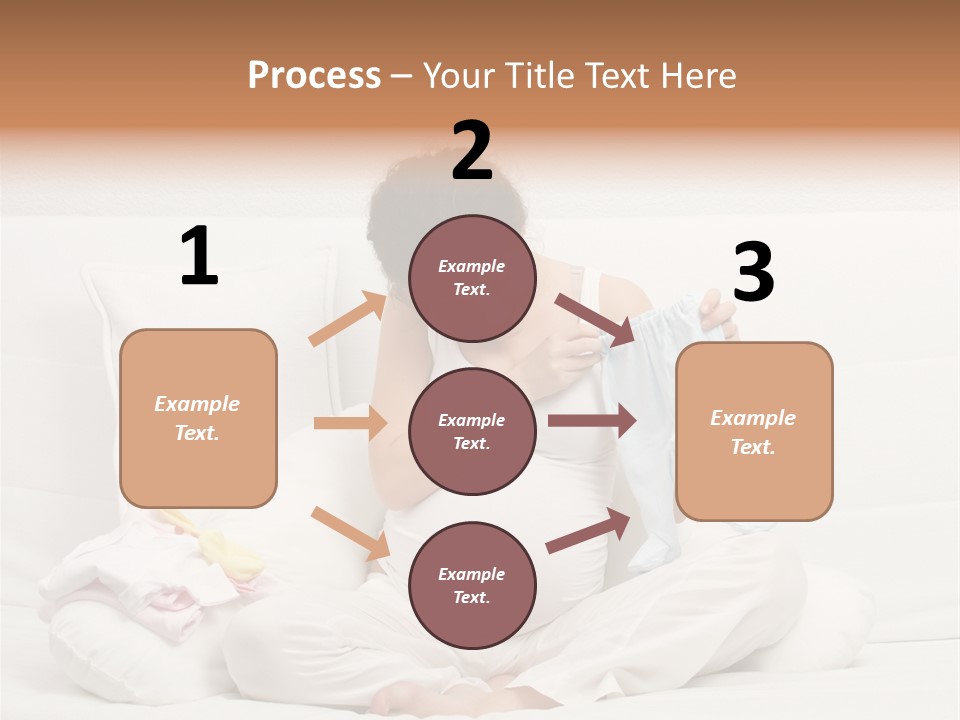 Process – Your Title Text Here

1

Example Text.

2

Example Text.

Example Text.

Example Text.

3

Example Text.